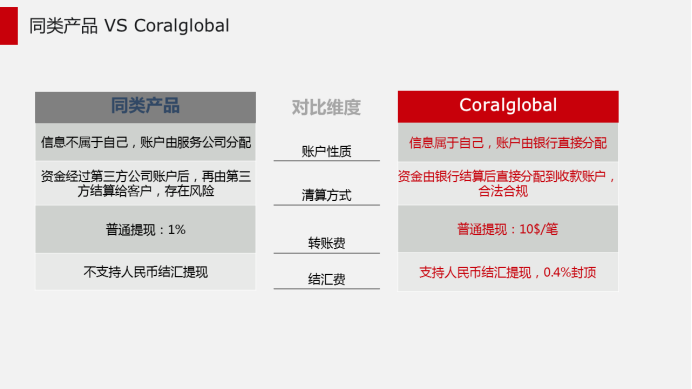 同类产品 VS Coralglobal

| 同类产品 | 对比维度 | Coralglobal |
|---|---|---|
| 信息不属于自己，账户由服务公司分配 | 账户性质 | 信息属于自己，账户由银行直接分配 |
| 资金经过第三方公司账户后，再由第三方结算给客户，存在风险 | 清算方式 | 资金由银行结算后直接分配到收款账户，合法合规 |
| 普通提现：1% | 转账费 | 普通提现：10$/笔 |
| 不支持人民币结汇提现 | 结汇费 | 支持人民币结汇提现，0.4%封顶 |